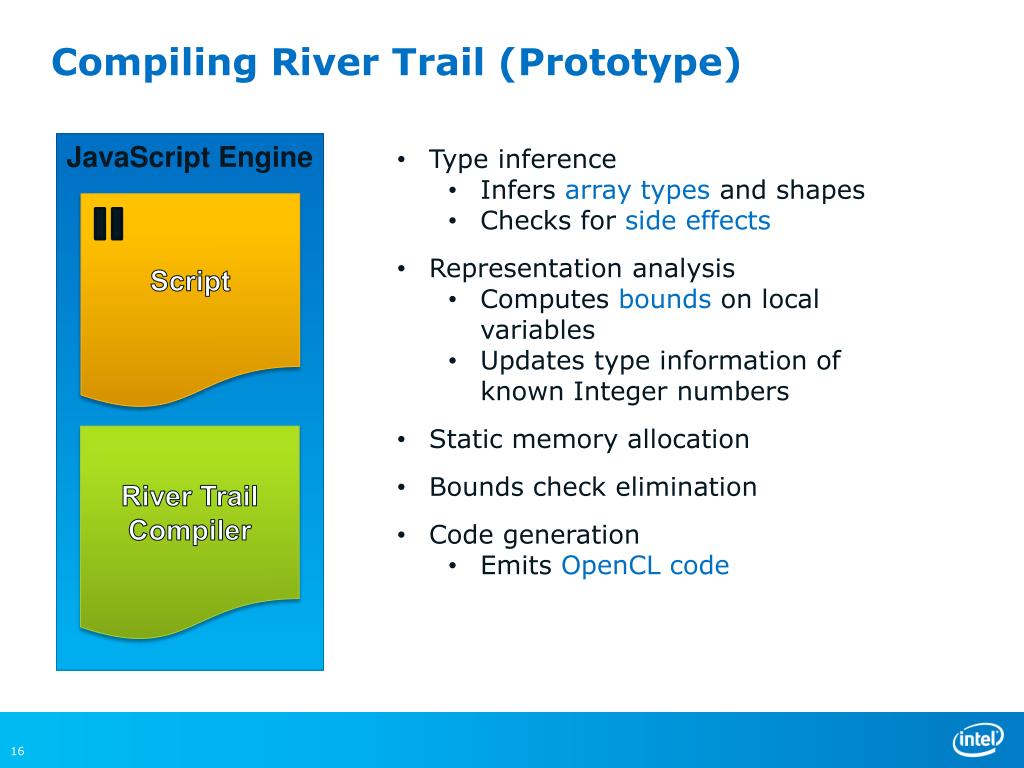 Compiling River Trail (Prototype)

JavaScript Engine

Script

River Trail Compiler

• Type inference
  • Infers array types and shapes
  • Checks for side effects

• Representation analysis
  • Computes bounds on local variables
  • Updates type information of known Integer numbers

• Static memory allocation

• Bounds check elimination

• Code generation
  • Emits OpenCL code

16

intel